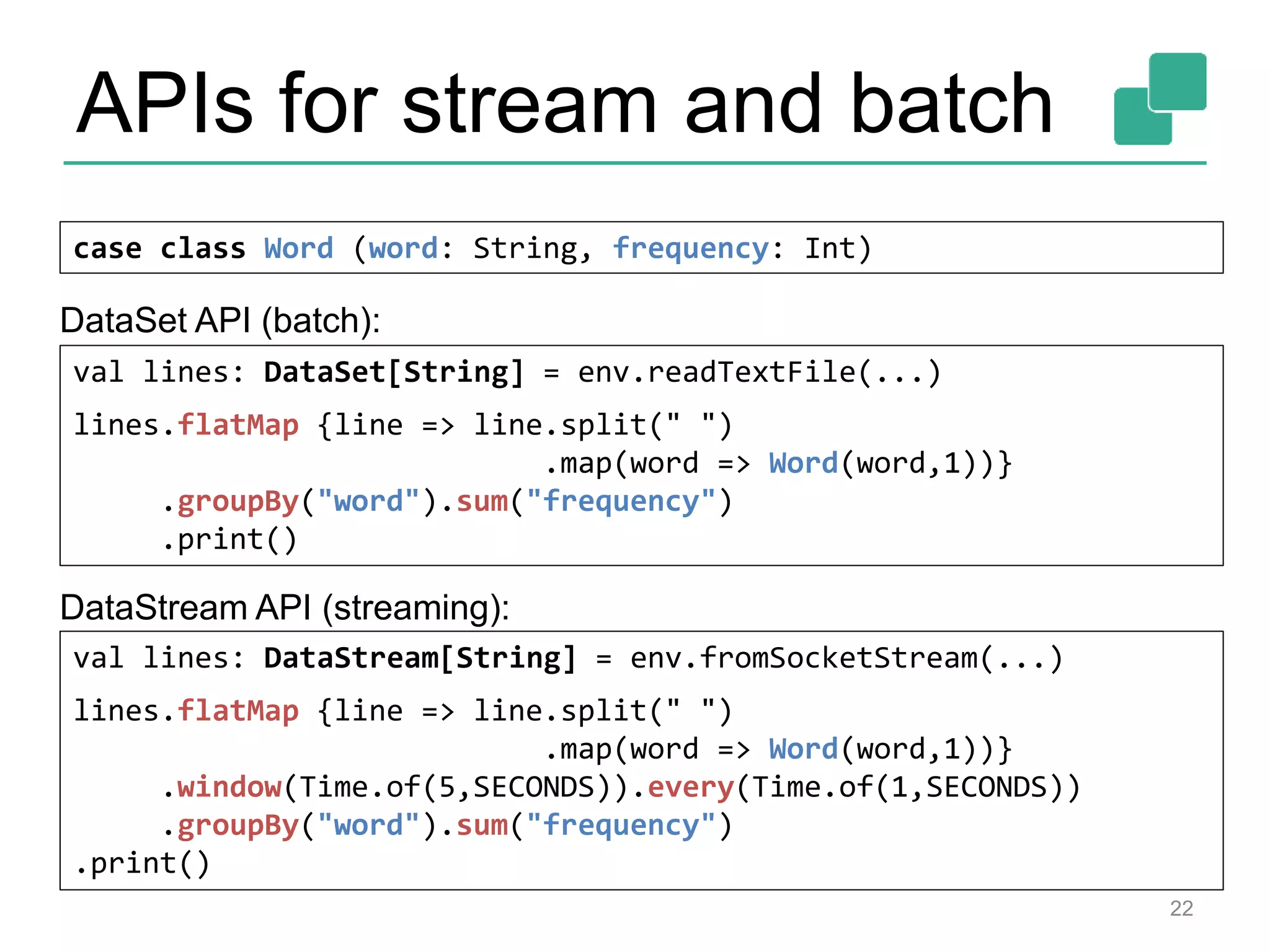 APIs for stream and batch

case class Word (word: String, frequency: Int)

DataSet API (batch):

val lines: DataSet[String] = env.readTextFile(...)

lines.flatMap {line => line.split(" ")
                        .map(word => Word(word,1))}
     .groupBy("word").sum("frequency")
     .print()

DataStream API (streaming):

val lines: DataStream[String] = env.fromSocketStream(...)

lines.flatMap {line => line.split(" ")
                        .map(word => Word(word,1))}
     .window(Time.of(5,SECONDS)).every(Time.of(1,SECONDS))
     .groupBy("word").sum("frequency")
.print()

22